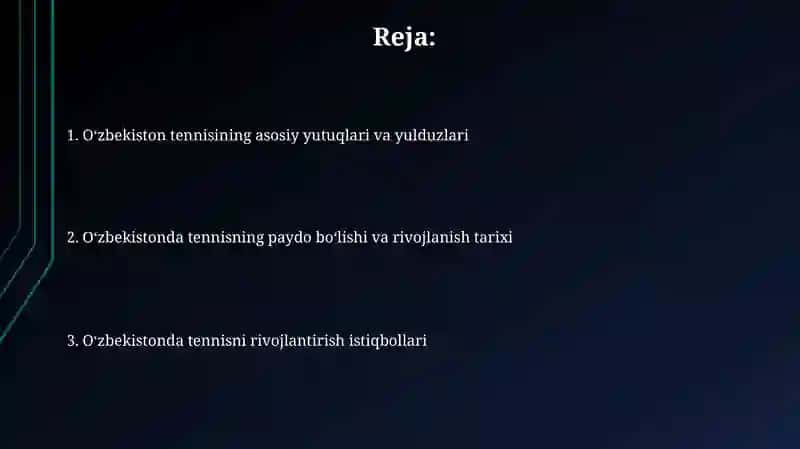 Reja:

1. O‘zbekiston tennisining asosiy yutuqlari va yulduzlari

2. O‘zbekistonda tennisning paydo bo‘lishi va rivojlanish tarixi

3. O‘zbekistonda tennisni rivojlantirish istiqbollari